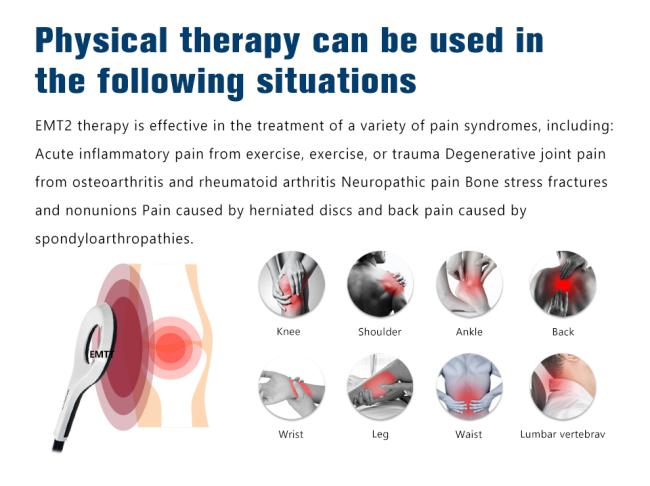 Physical therapy can be used in the following situations

EMT2 therapy is effective in the treatment of a variety of pain syndromes, including: Acute inflammatory pain from exercise, exercise, or trauma Degenerative joint pain from osteoarthritis and rheumatoid arthritis Neuropathic pain Bone stress fractures and nonunions Pain caused by herniated discs and back pain caused by spondyloarthropathies.

EMTT

Knee
Shoulder
Ankle
Back
Wrist
Leg
Waist
Lumbar vertebrav